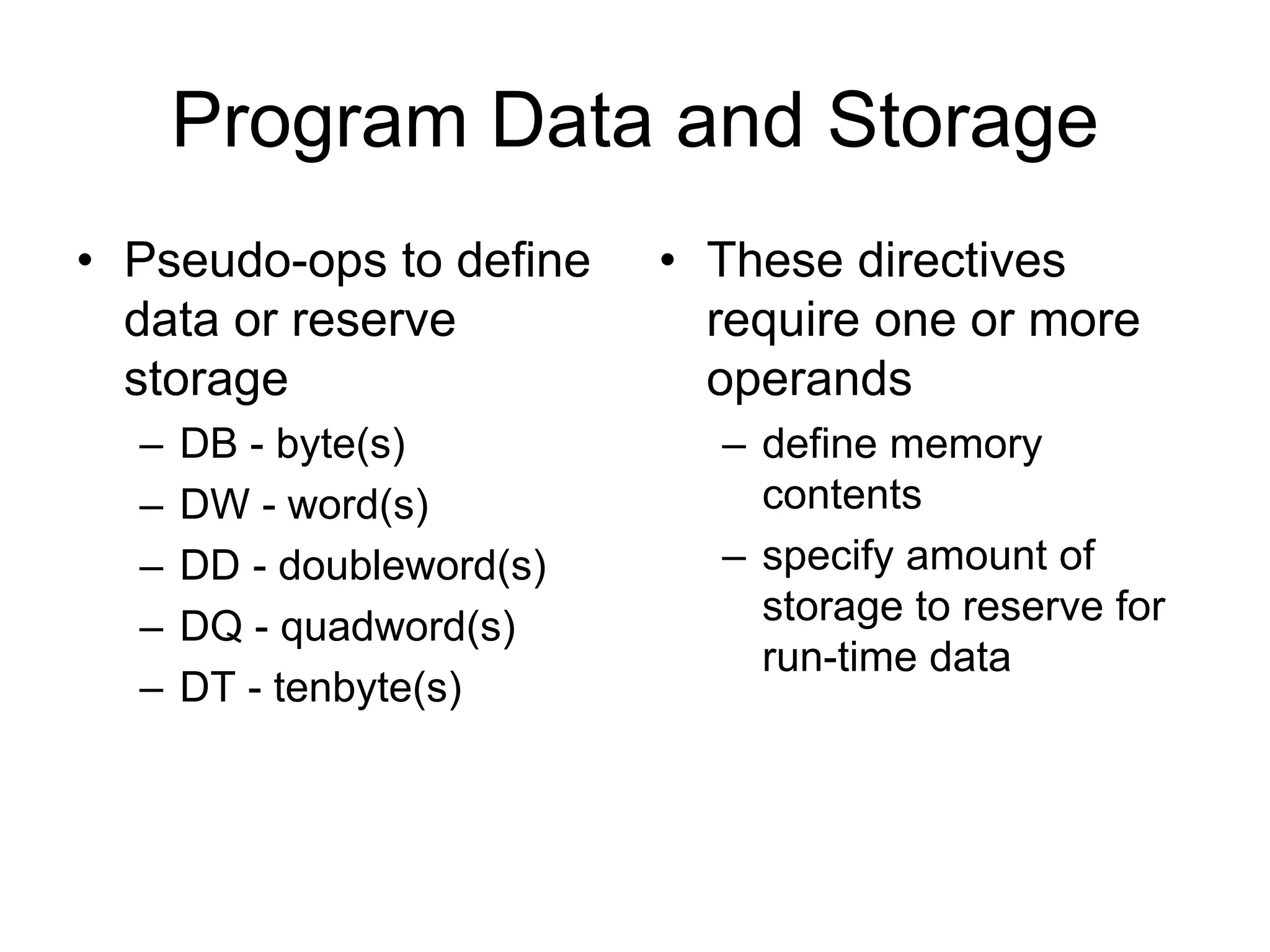 Program Data and Storage

• Pseudo-ops to define data or reserve storage
 – DB - byte(s)
 – DW - word(s)
 – DD - doubleword(s)
 – DQ - quadword(s)
 – DT - tenbyte(s)

• These directives require one or more operands
 – define memory contents
 – specify amount of storage to reserve for run-time data